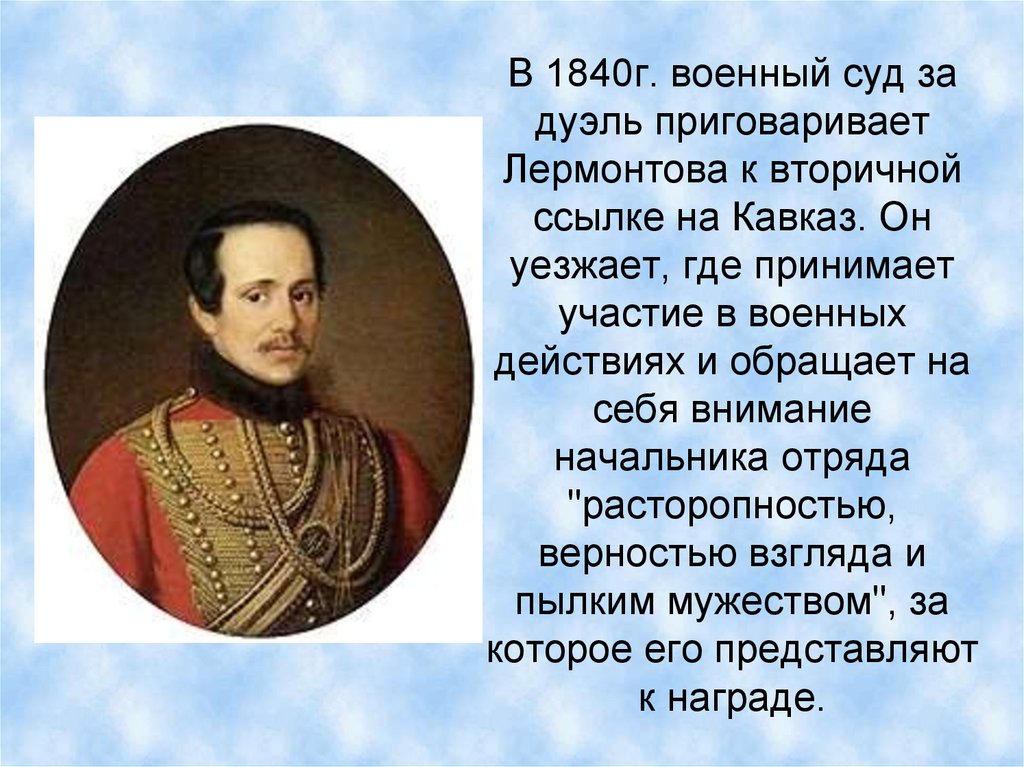 В 1840г. военный суд за дуэль приговаривает Лермонтова к вторичной ссылке на Кавказ. Он уезжает, где принимает участие в военных действиях и обращает на себя внимание начальника отряда "расторопностью, верностью взгляда и пылким мужеством", за которое его представляют к награде.